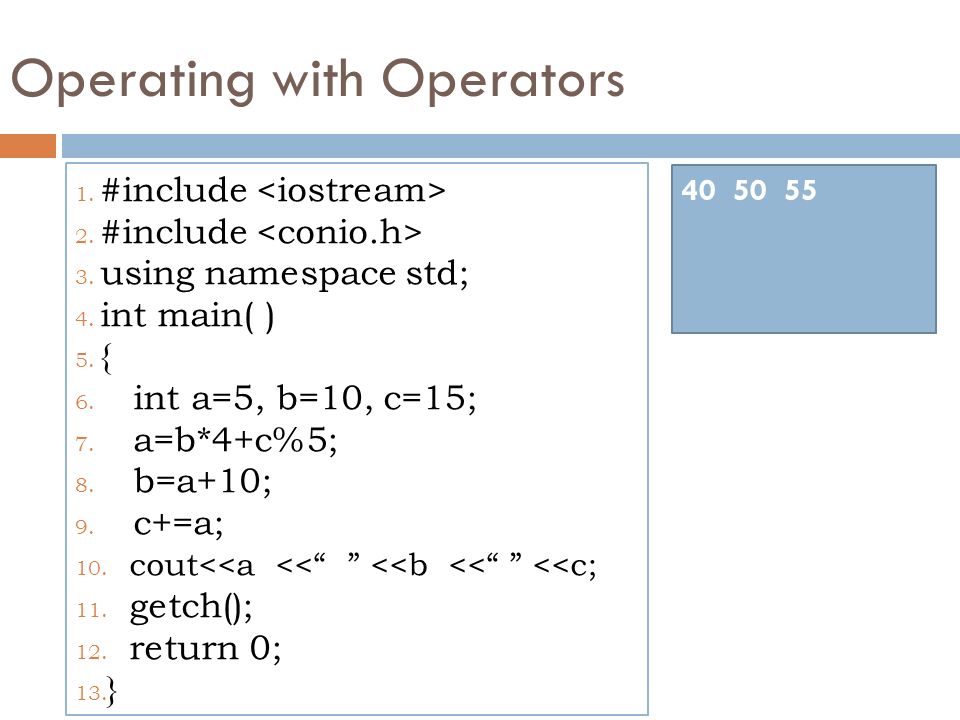 Operating with Operators

1. #include <iostream>
2. #include <conio.h>
3. using namespace std;
4. int main( )
5. {
6. int a=5, b=10, c=15;
7. a=b*4+c%5;
8. b=a+10;
9. c+=a;
10. cout<<a <<“ ” <<b <<“ ” <<c;
11. getch();
12. return 0;
13. }

40 50 55